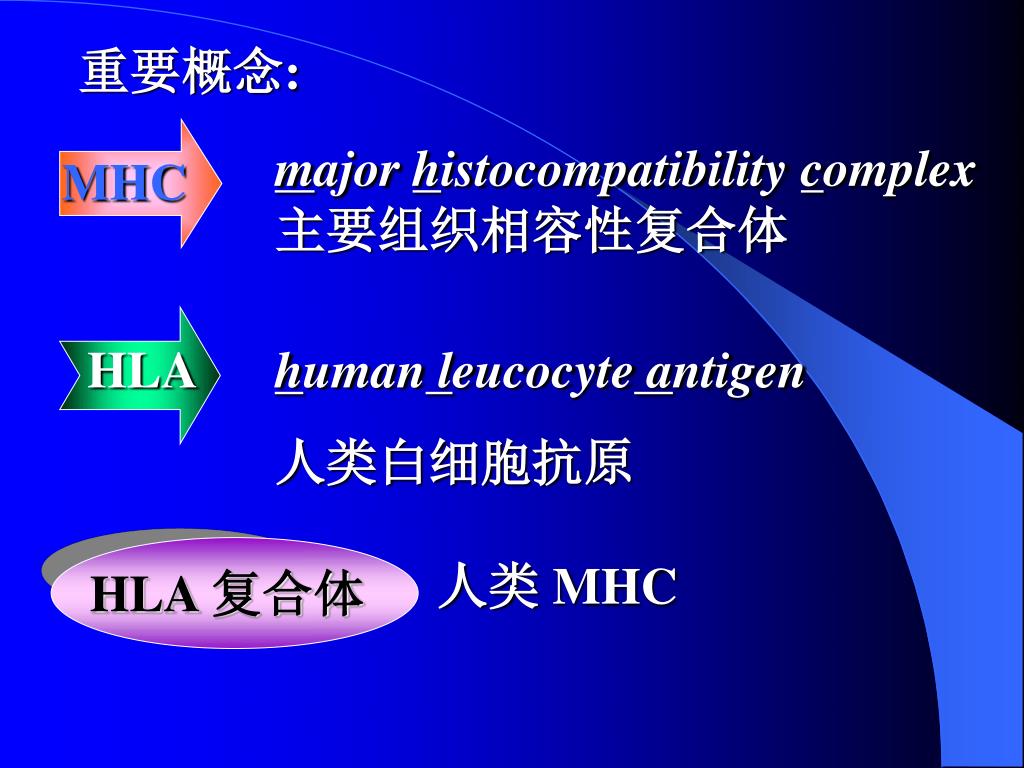 重要概念:

MHC

major histocompatibility complex
主要组织相容性复合体

HLA

human leucocyte antigen

人类白细胞抗原

HLA 复合体

人类 MHC